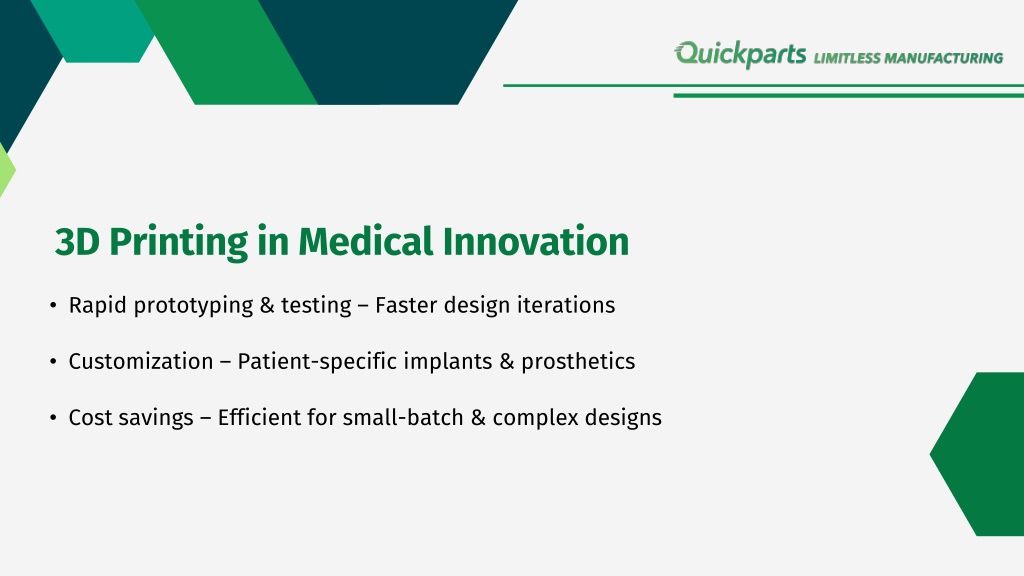 Quickparts LIMITLESS MANUFACTURING

3D Printing in Medical Innovation

• Rapid prototyping & testing – Faster design iterations

• Customization – Patient-specific implants & prosthetics

• Cost savings – Efficient for small-batch & complex designs